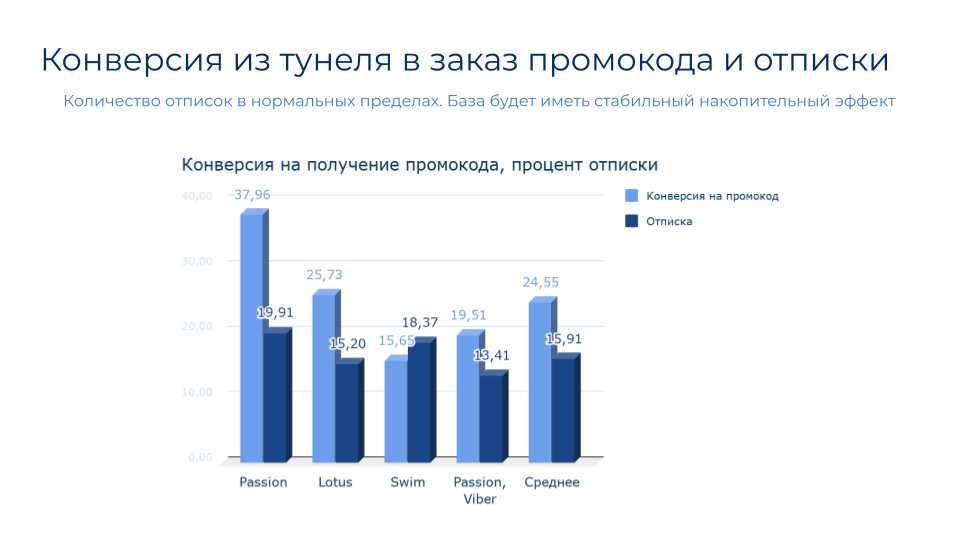 Конверсия из тунеля в заказ промокода и отписки

Количество отписок в нормальных пределах. База будет иметь стабильный накопительный эффект

Конверсия на получение промокода, процент отписки

Конверсия на промокод
Отписка

40,00
30,00
20,00
10,00
0,00

37,96
19,91
25,73
15,20
15,65
18,37
19,51
13,41
24,55
15,91

Passion
Lotus
Swim
Passion, Viber
Среднее